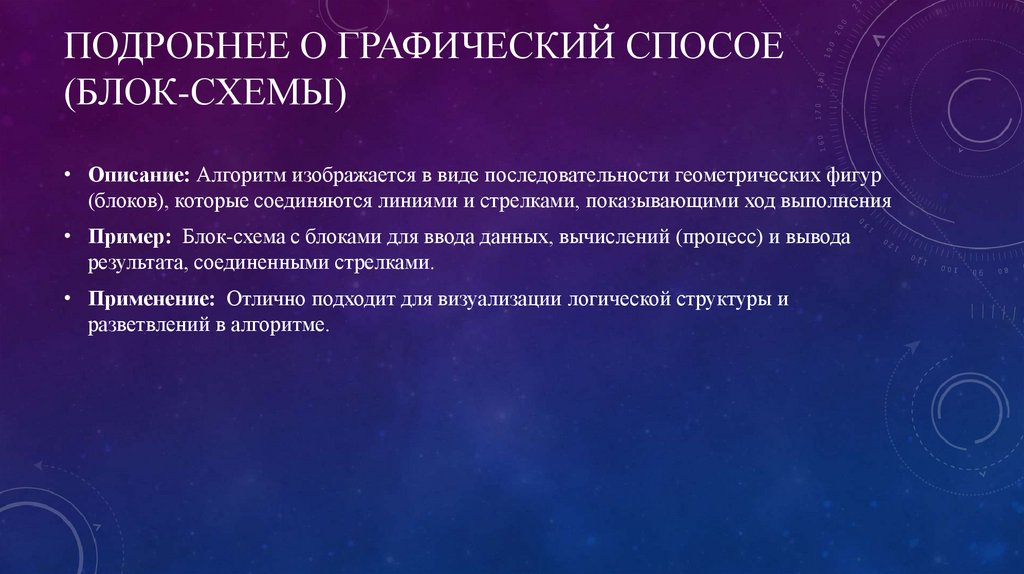 ПОДРОБНЕЕ О ГРАФИЧЕСКИЙ СПОСОЕ (БЛОК-СХЕМЫ)

• **Описание:** Алгоритм изображается в виде последовательности геометрических фигур (блоков), которые соединяются линиями и стрелками, показывающими ход выполнения

• **Пример:** Блок-схема с блоками для ввода данных, вычислений (процесс) и вывода результата, соединенными стрелками.

• **Применение:** Отлично подходит для визуализации логической структуры и разветвлений в алгоритме.